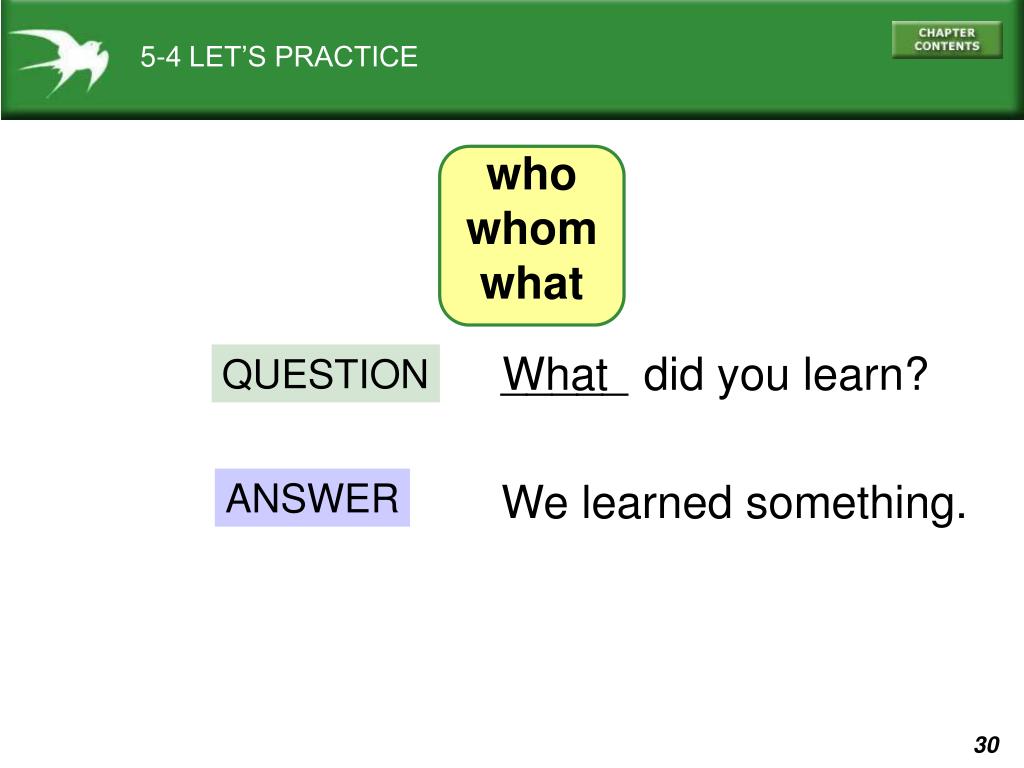 5-4 LET'S PRACTICE

CHAPTER CONTENTS

who
whom
what

QUESTION

What did you learn?

ANSWER

We learned something.

30